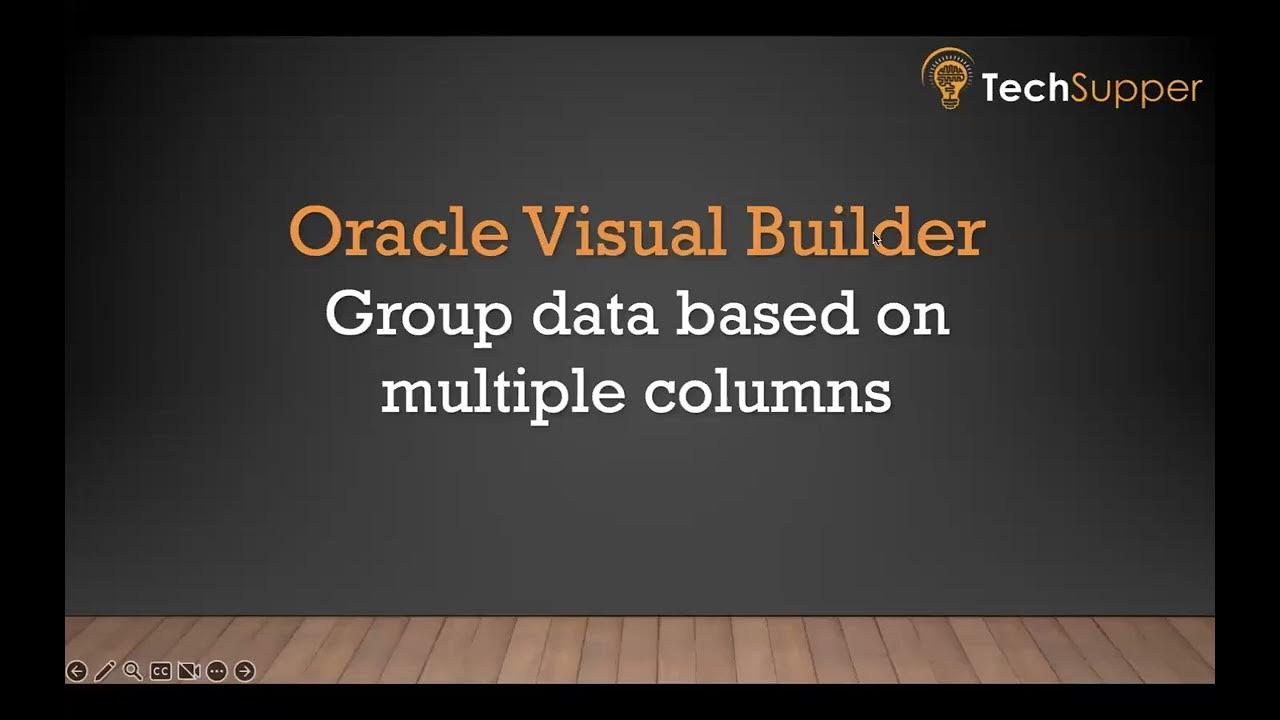 TechSupper

Oracle Visual Builder
Group data based on multiple columns

CC